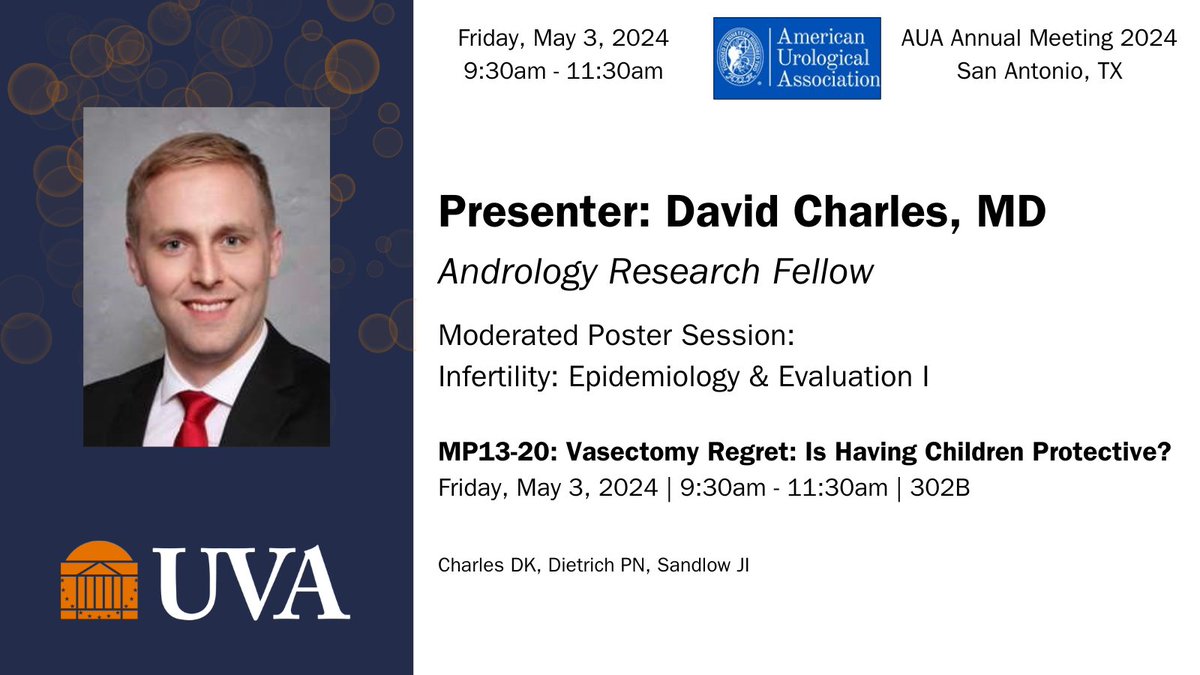 Friday, May 3, 2024
9:30am - 11:30am

American Urological Association

AUA Annual Meeting 2024
San Antonio, TX

Presenter: David Charles, MD

Andrology Research Fellow

Moderated Poster Session:
Infertility: Epidemiology & Evaluation I

MP13-20: Vasectomy Regret: Is Having Children Protective?
Friday, May 3, 2024 | 9:30am - 11:30am | 302B

Charles DK, Dietrich PN, Sandlow JI

UVA